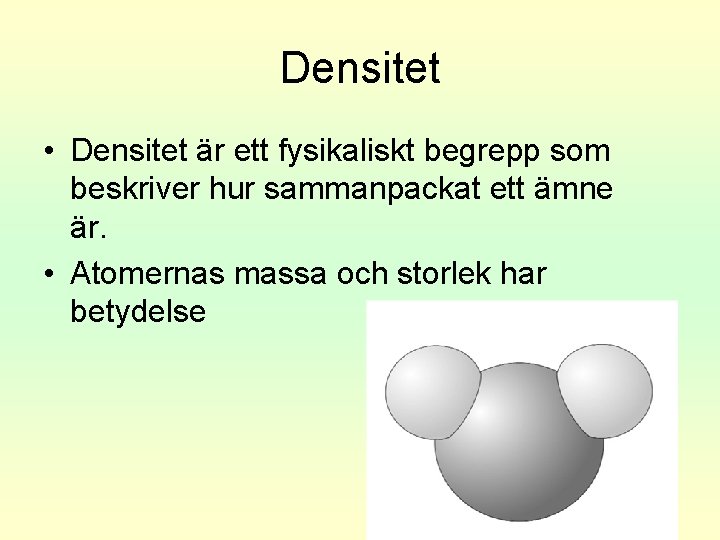 Densitet

• Densitet är ett fysikaliskt begrepp som beskriver hur sammanpackat ett ämne är.
• Atomernas massa och storlek har betydelse